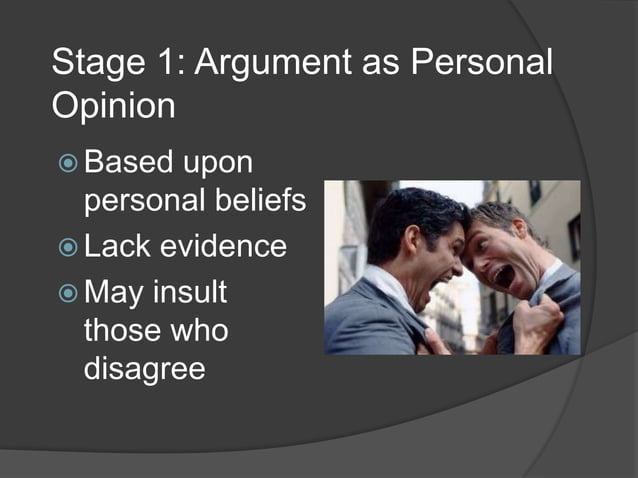 Stage 1: Argument as Personal Opinion

Based upon personal beliefs

Lack evidence

May insult those who disagree